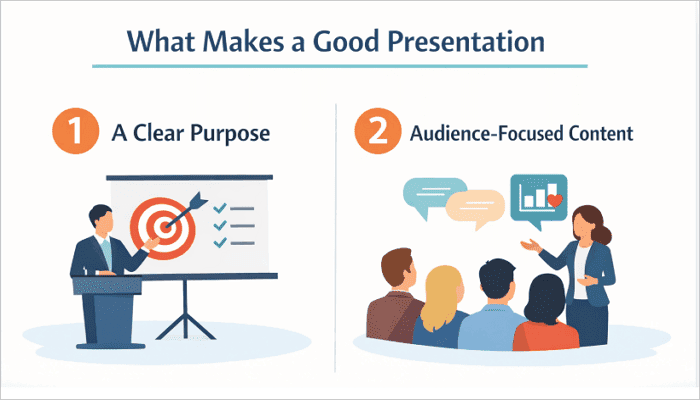 What Makes a Good Presentation

1 A Clear Purpose

2 Audience-Focused Content